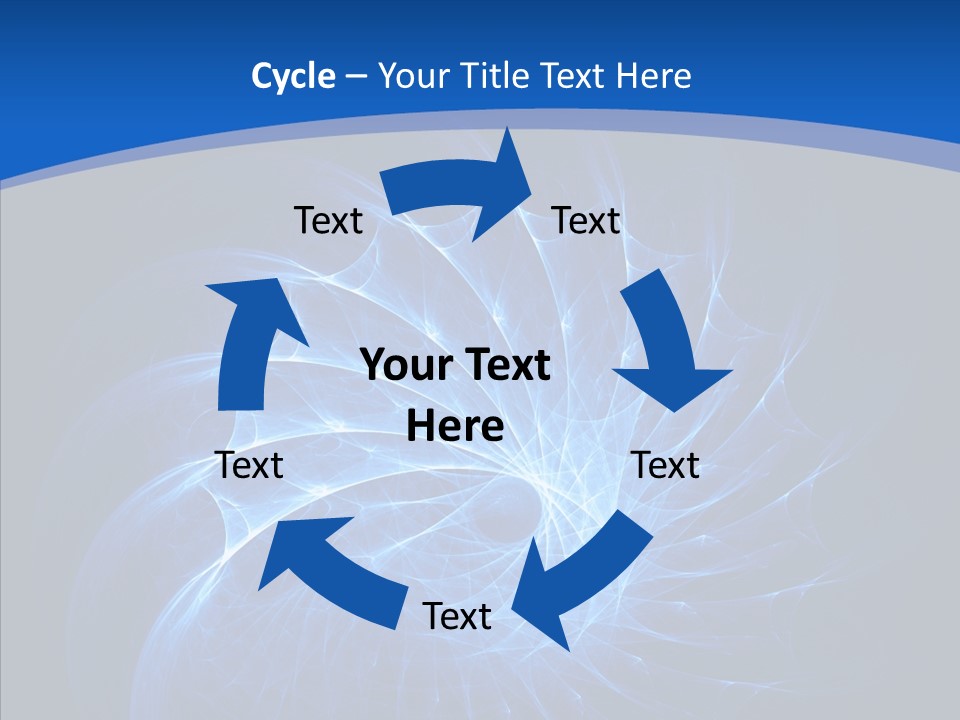 Cycle – Your Title Text Here

Text

Text

Your Text Here

Text

Text

Text